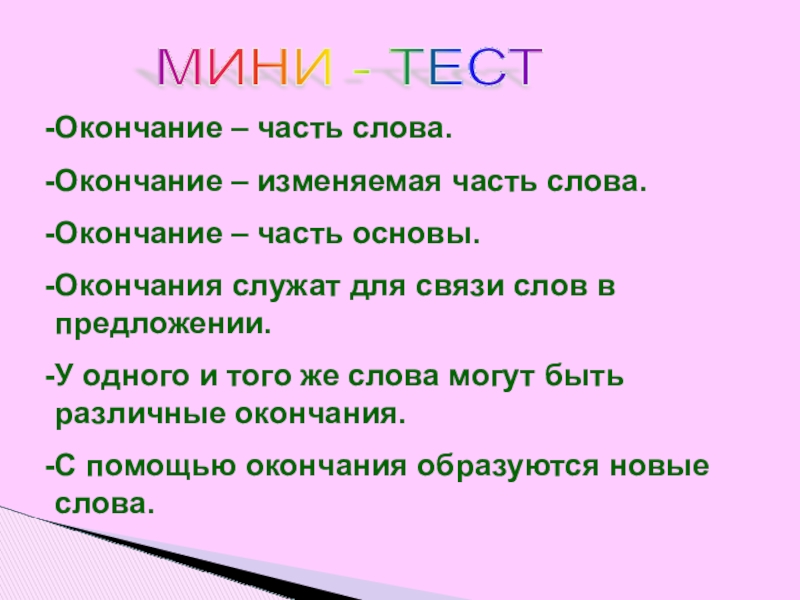 МИНИ - ТЕСТ

-Окончание – часть слова.

-Окончание – изменяемая часть слова.

-Окончание – часть основы.

-Окончания служат для связи слов в предложении.

-У одного и того же слова могут быть различные окончания.

-С помощью окончания образуются новые слова.